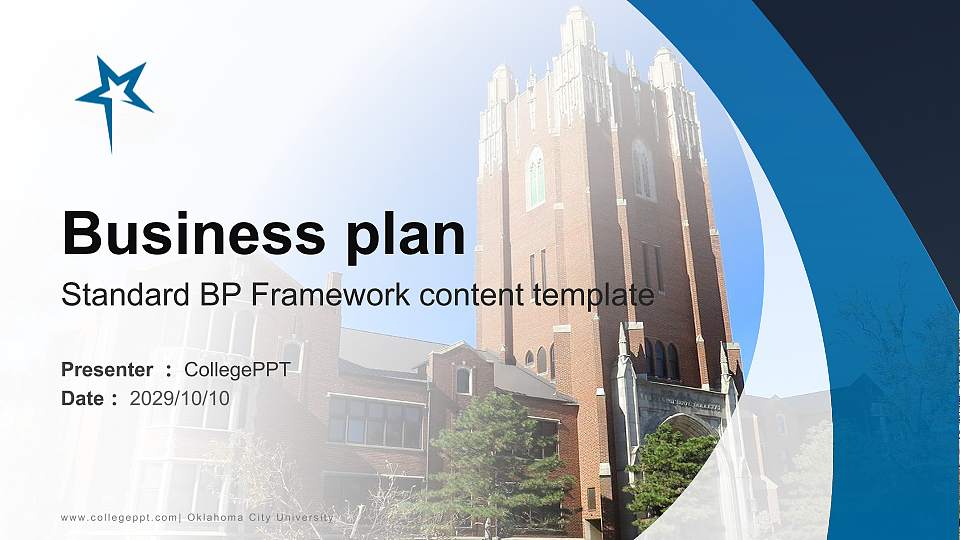 Business plan

Standard BP Framework content template

Presenter : CollegePPT
Date : 2029/10/10

www.collegeppt.com| Oklahoma City University